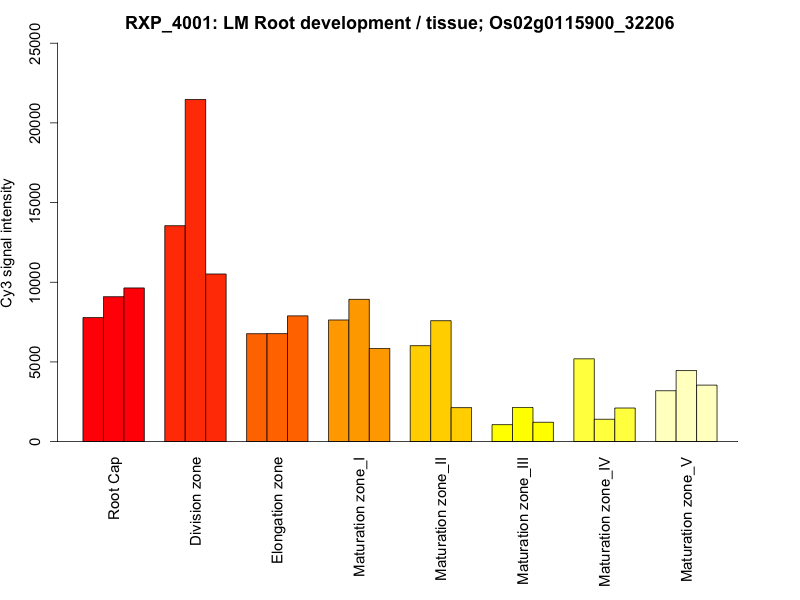 RXP_4001: LM Root development / tissue; Os02g0115900_32206

Cy3 signal intensity

25000
20000
15000
10000
5000
0

Root Cap
Division zone
Elongation zone
Maturation zone_I
Maturation zone_II
Maturation zone_III
Maturation zone_IV
Maturation zone_V